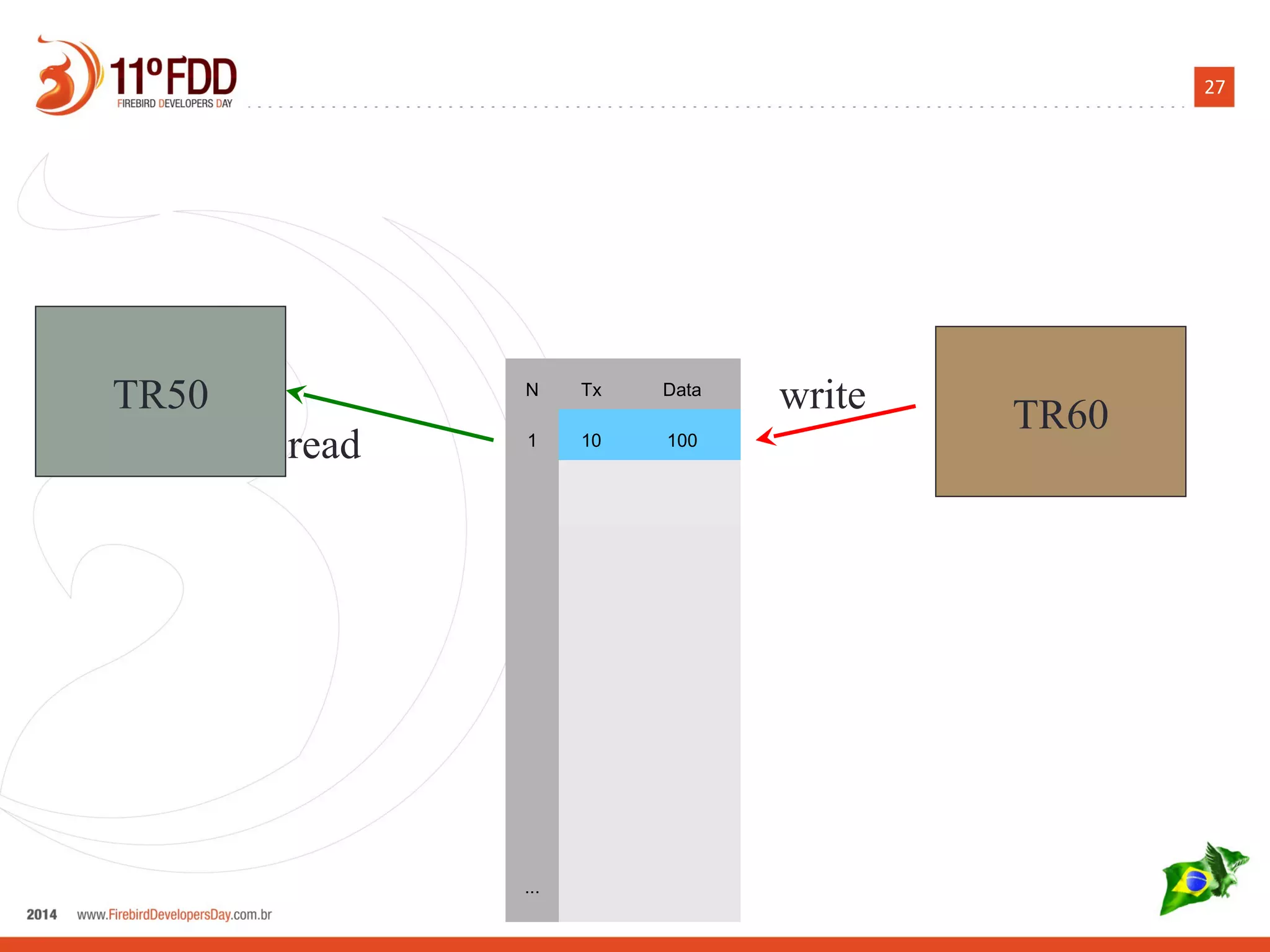 11º FDD
FIREBIRD DEVELOPERS DAY

27

TR50

read

| N | Tx | Data |
|---|---|---|
| 1 | 10 | 100 |
| ... | | |

write

TR60

2014 www.FirebirdDevelopersDay.com.br